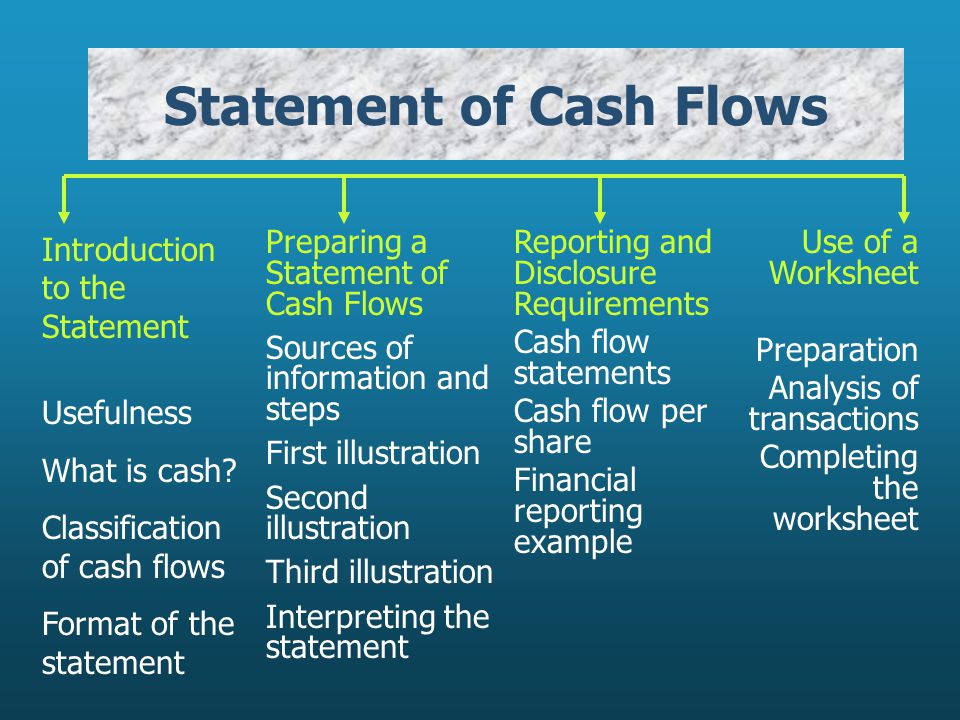 Statement of Cash Flows

Introduction to the Statement

Usefulness

What is cash?

Classification of cash flows

Format of the statement

Preparing a Statement of Cash Flows

Sources of information and steps

First illustration

Second illustration

Third illustration

Interpreting the statement

Reporting and Disclosure Requirements

Cash flow statements

Cash flow per share

Financial reporting example

Use of a Worksheet

Preparation

Analysis of transactions

Completing the worksheet